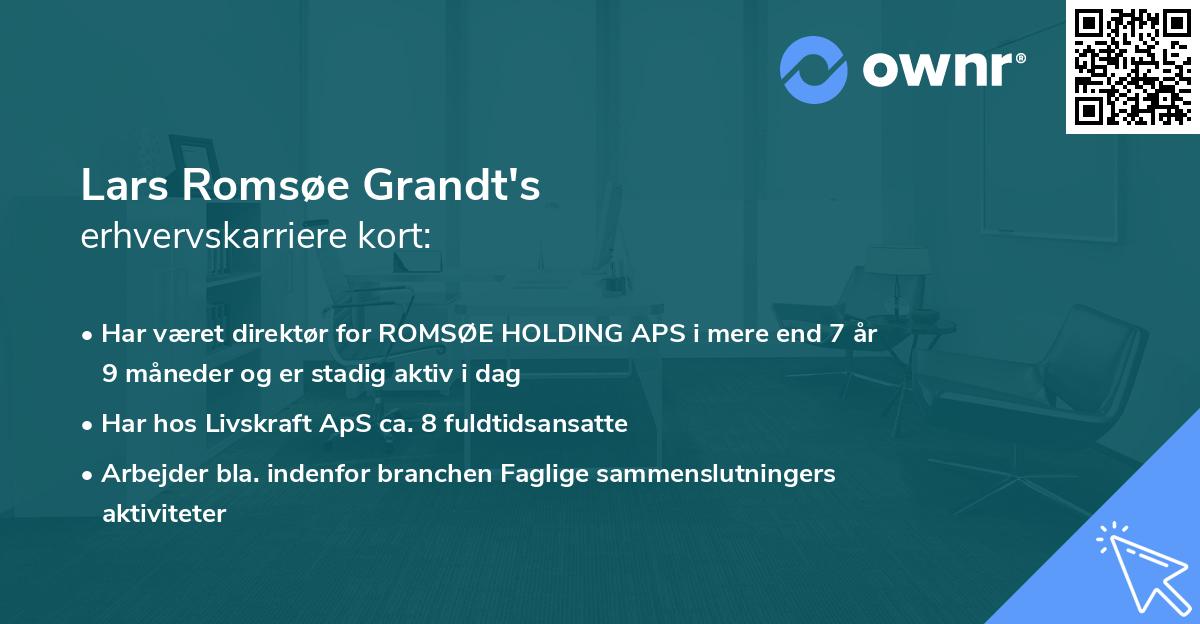 ownr®

Lars Romsøe Grandt's
erhvervskarriere kort:

• Har været direktør for ROMSØE HOLDING APS i mere end 7 år 9 måneder og er stadig aktiv i dag
• Har hos Livskraft ApS ca. 8 fuldtidsansatte
• Arbejder bla. indenfor branchen Faglige sammenslutningers aktiviteter